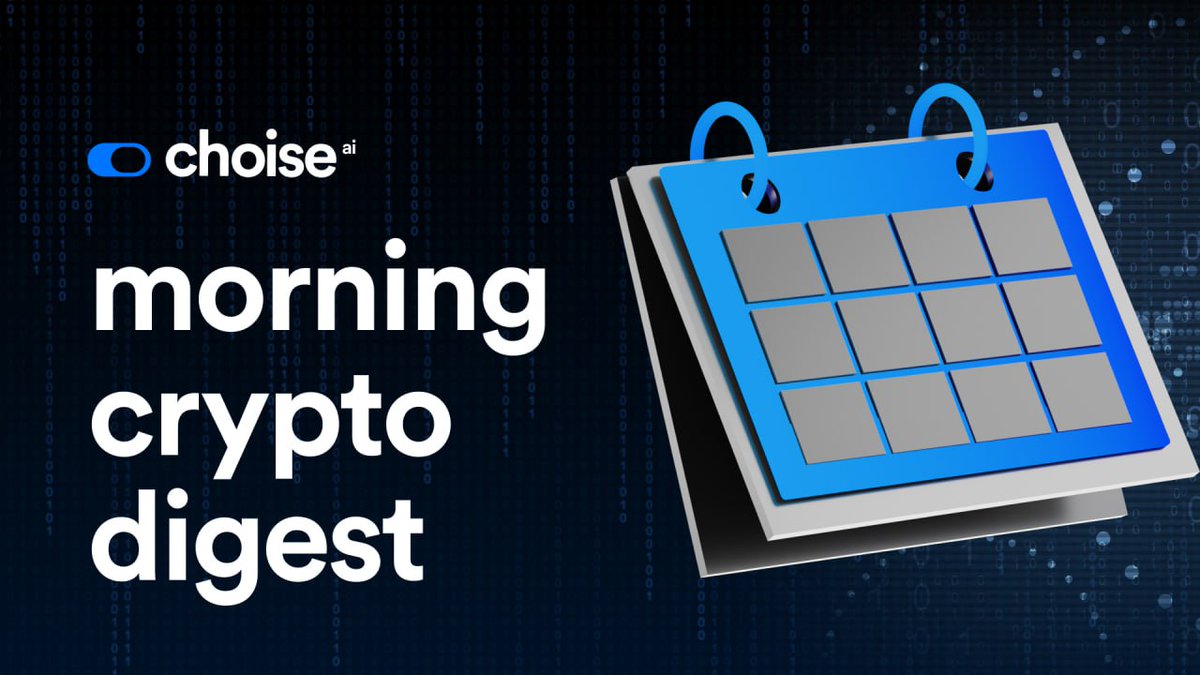 choise ai

morning crypto digest